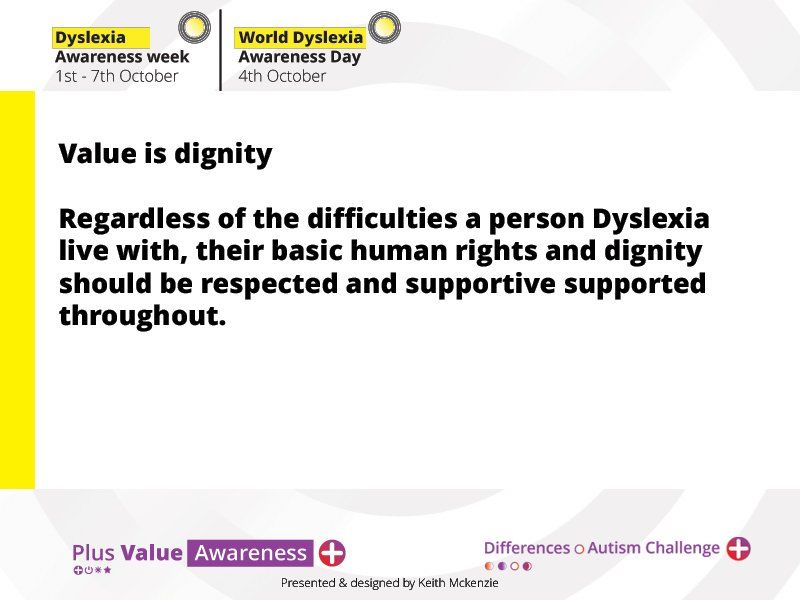 Dyslexia
Awareness week
1st - 7th October

World Dyslexia
Awareness Day
4th October

Value is dignity

Regardless of the difficulties a person Dyslexia live with, their basic human rights and dignity should be respected and supportive supported throughout.

Plus Value Awareness

Differences Autism Challenge

Presented & designed by Keith Mckenzie